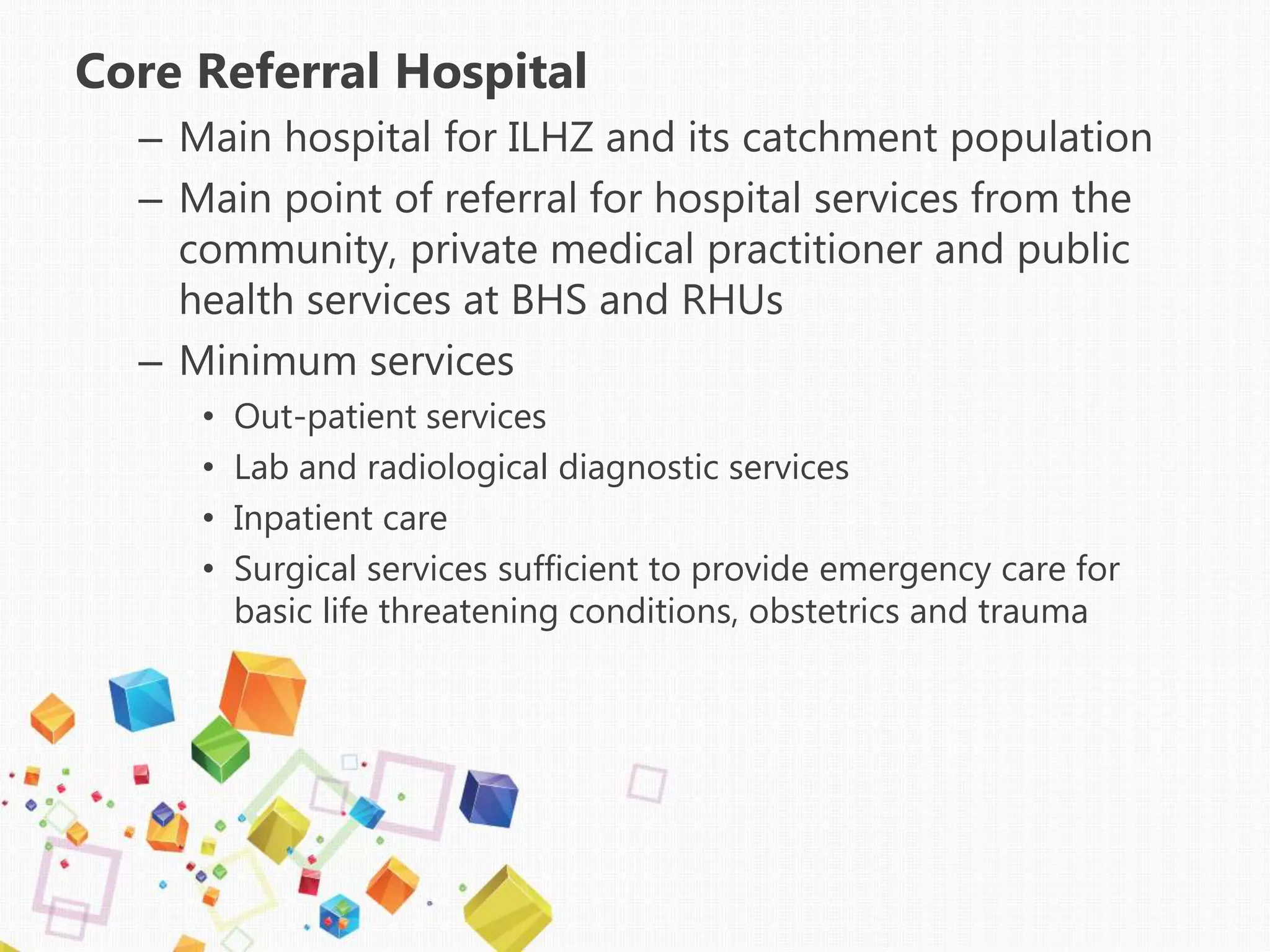 Core Referral Hospital

– Main hospital for ILHZ and its catchment population

– Main point of referral for hospital services from the community, private medical practitioner and public health services at BHS and RHUs

– Minimum services

• Out-patient services

• Lab and radiological diagnostic services

• Inpatient care

• Surgical services sufficient to provide emergency care for basic life threatening conditions, obstetrics and trauma